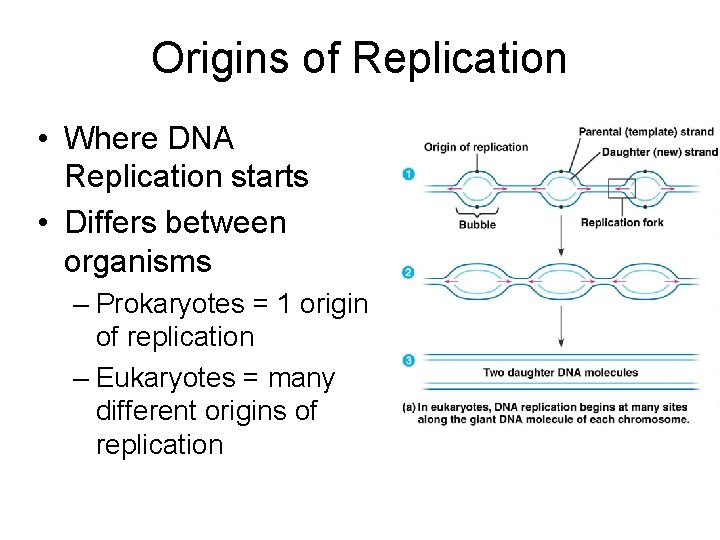 Origins of Replication

• Where DNA Replication starts
• Differs between organisms
– Prokaryotes = 1 origin of replication
– Eukaryotes = many different origins of replication

Parental (template) strand
Origin of replication
Daughter (new) strand
1
Bubble
Replication fork
2
3
Two daughter DNA molecules
(a) In eukaryotes, DNA replication begins at many sites along the giant DNA molecule of each chromosome.